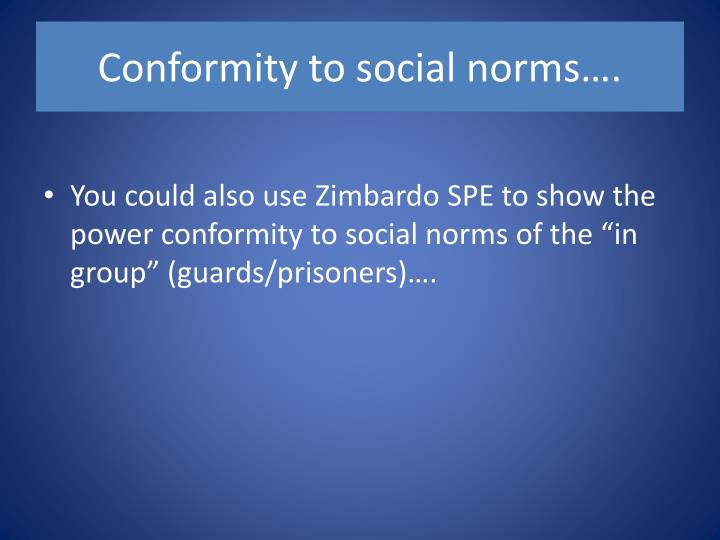 Conformity to social norms….

• You could also use Zimbardo SPE to show the power conformity to social norms of the “in group” (guards/prisoners)….